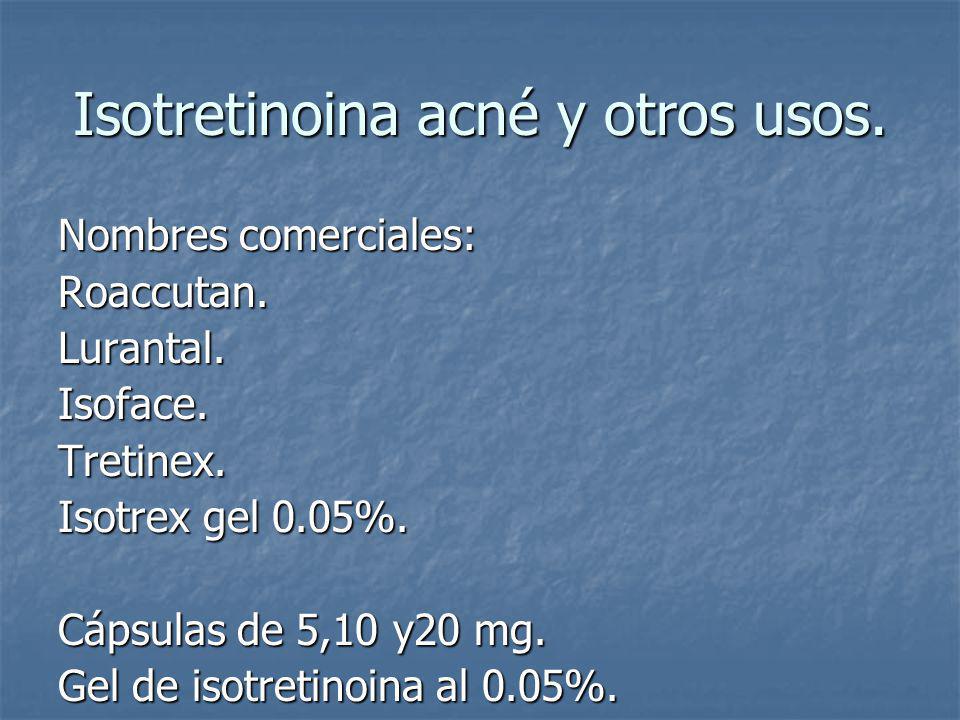 Isotretinoina acné y otros usos.

Nombres comerciales:
Roaccutan.
Lurantal.
Isoface.
Tretinex.
Isotrex gel 0.05%.

Cápsulas de 5,10 y20 mg.
Gel de isotretinoina al 0.05%.